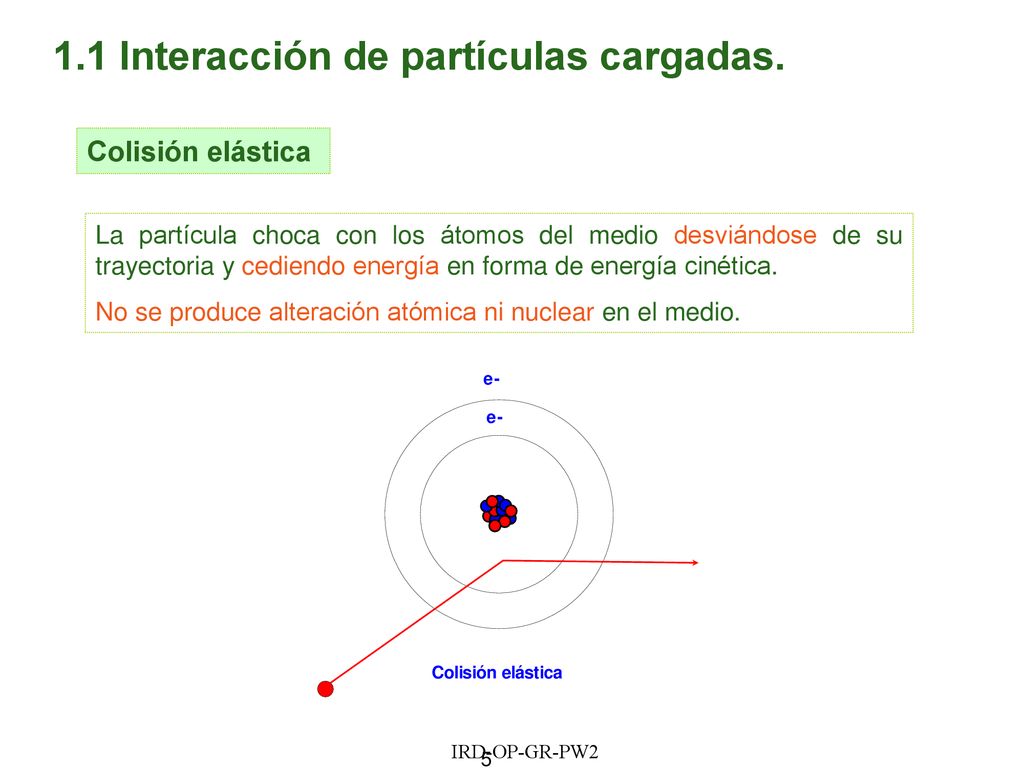 1.1 Interacción de partículas cargadas.

Colisión elástica

La partícula choca con los átomos del medio desviándose de su trayectoria y cediendo energía en forma de energía cinética.

No se produce alteración atómica ni nuclear en el medio.

e-

e-

Colisión elástica

IRD-OP-GR-PW2

5